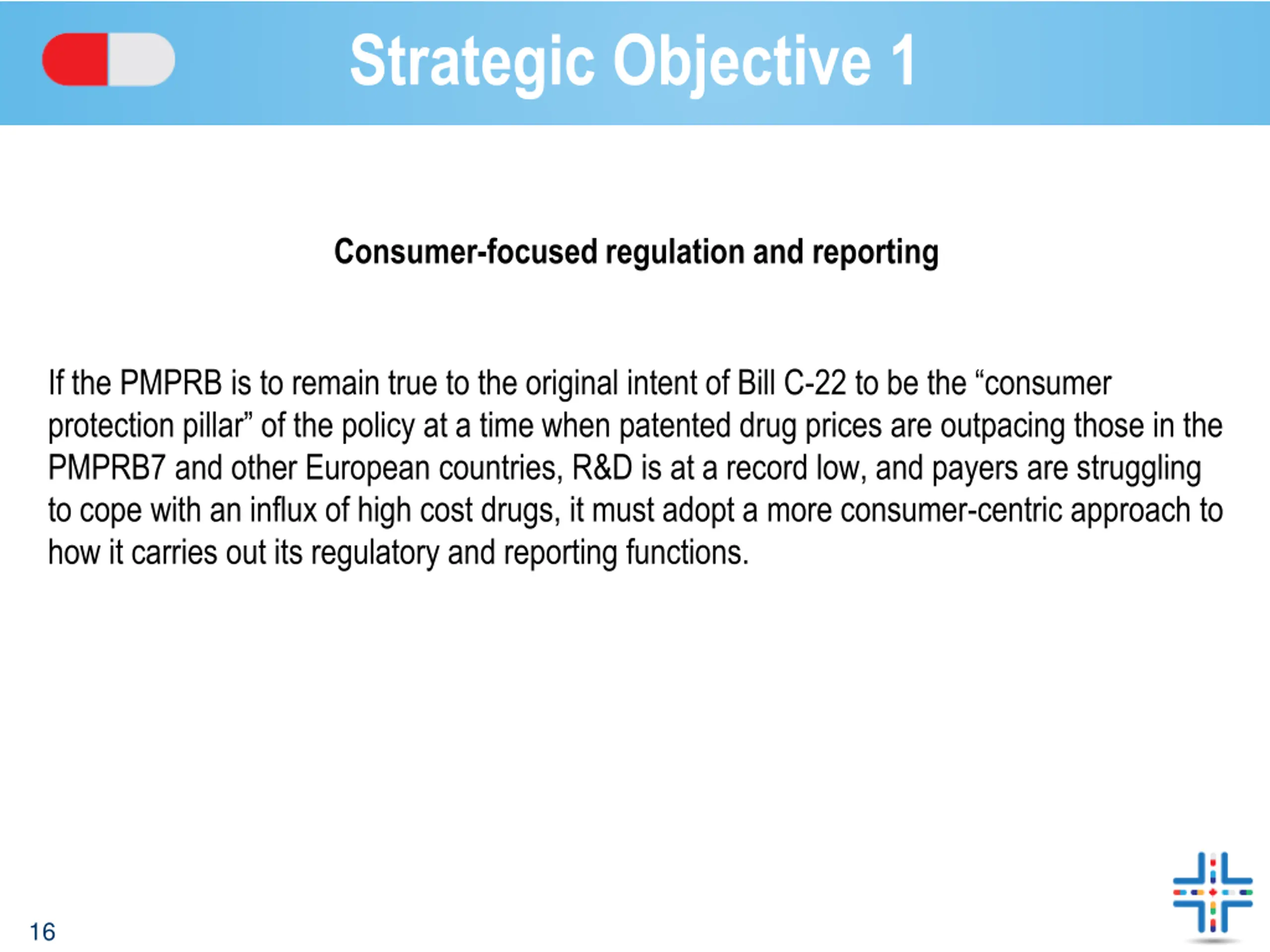 Strategic Objective 1

Consumer-focused regulation and reporting

If the PMPRB is to remain true to the original intent of Bill C-22 to be the “consumer protection pillar” of the policy at a time when patented drug prices are outpacing those in the PMPRB7 and other European countries, R&D is at a record low, and payers are struggling to cope with an influx of high cost drugs, it must adopt a more consumer-centric approach to how it carries out its regulatory and reporting functions.

16